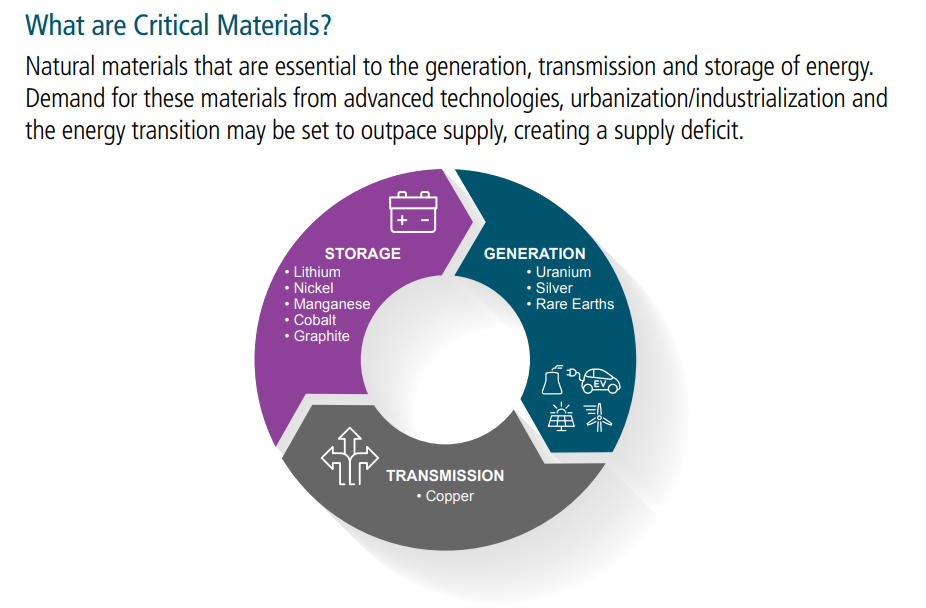 What are Critical Materials?

Natural materials that are essential to the generation, transmission and storage of energy. Demand for these materials from advanced technologies, urbanization/industrialization and the energy transition may be set to outpace supply, creating a supply deficit.

+ −

STORAGE
• Lithium
• Nickel
• Manganese
• Cobalt
• Graphite

GENERATION
• Uranium
• Silver
• Rare Earths

EV

TRANSMISSION
• Copper